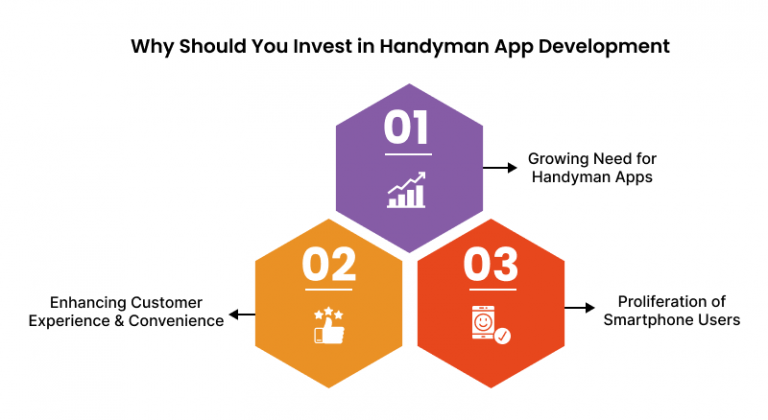 Why Should You Invest in Handyman App Development

01

Growing Need for Handyman Apps

02

Enhancing Customer Experience & Convenience

03

Proliferation of Smartphone Users